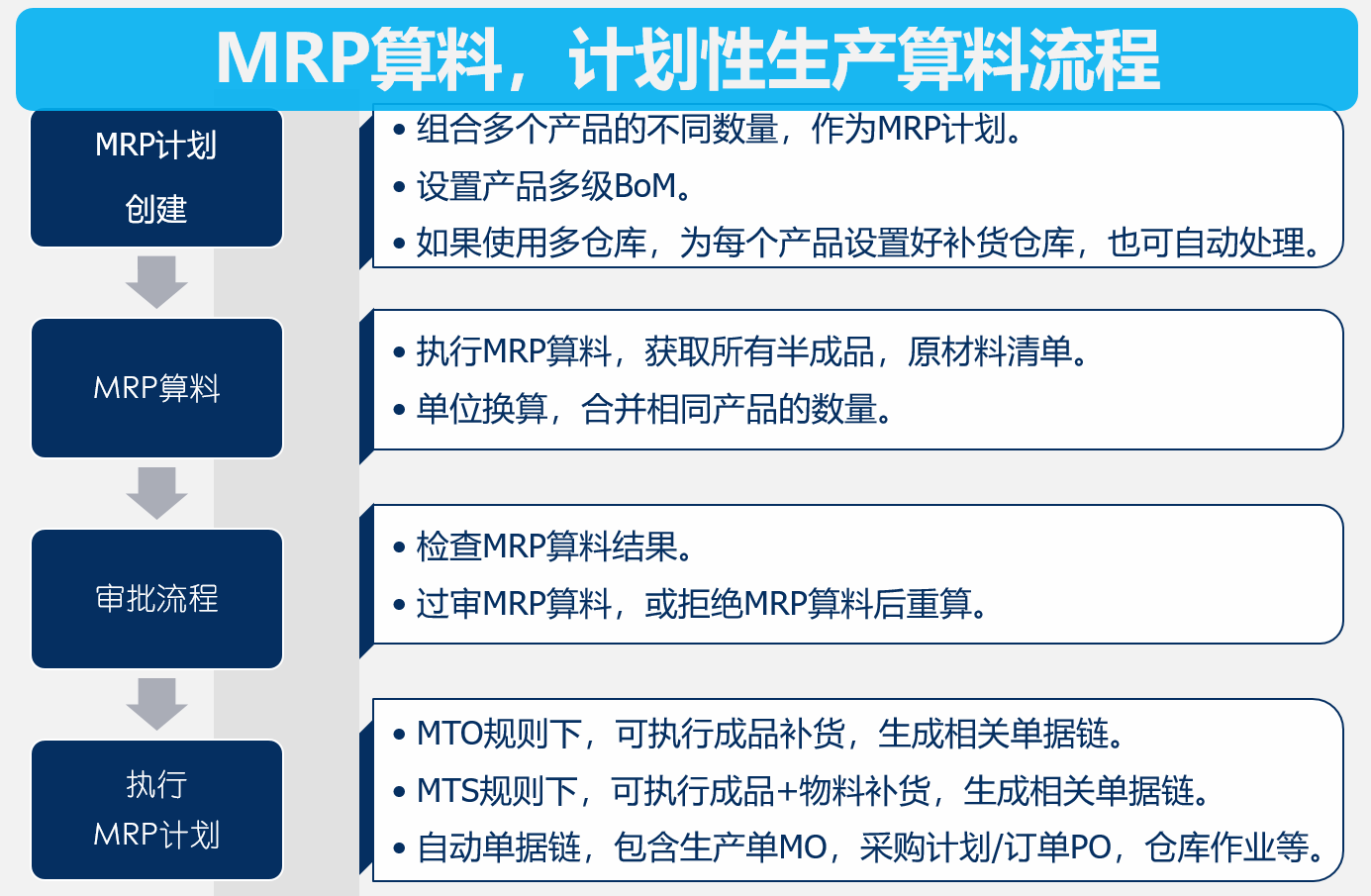 MRP算料，计划性生产算料流程

MRP计划
创建

• 组合多个产品的不同数量，作为MRP计划。
• 设置产品多级BoM。
• 如果使用多仓库，为每个产品设置好补货仓库，也可自动处理。

MRP算料

• 执行MRP算料，获取所有半成品，原材料清单。
• 单位换算，合并相同产品的数量。

审批流程

• 检查MRP算料结果。
• 过审MRP算料，或拒绝MRP算料后重算。

执行
MRP计划

• MTO规则下，可执行成品补货，生成相关单据链。
• MTS规则下，可执行成品+物料补货，生成相关单据链。
• 自动单据链，包含生产单MO，采购计划/订单PO，仓库作业等。